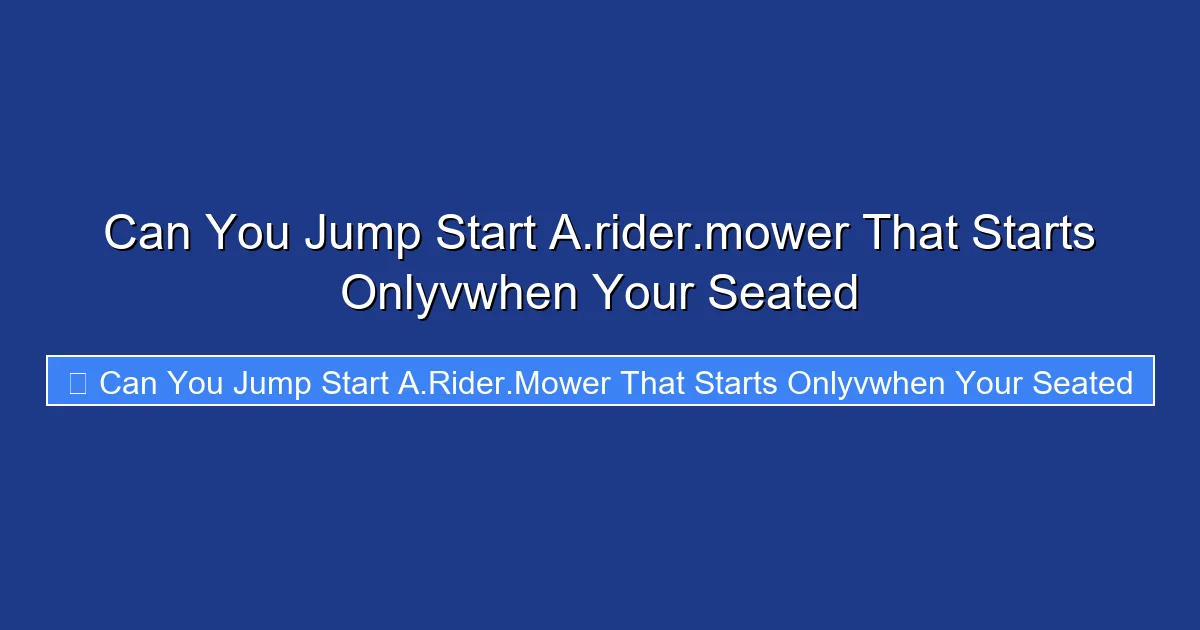 Can You Jump Start A.rider.mower That Starts Onlyvwhen Your Seated

Can You Jump Start A.Rider.Mower That Starts Onlyvwhen Your Seated